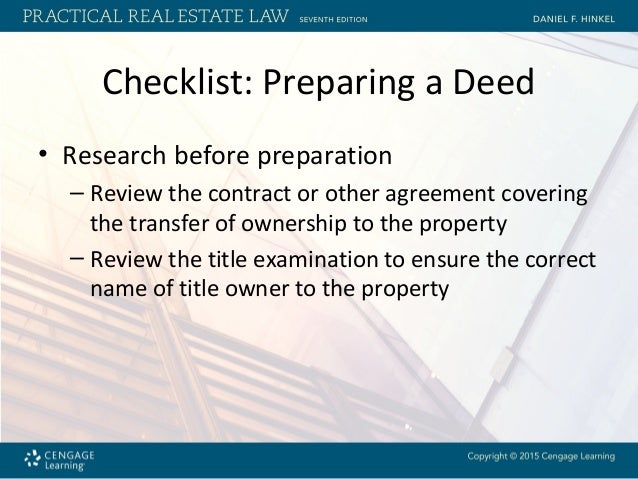 PRACTICAL REAL ESTATE LAW SEVENTH EDITION DANIEL F. HINKEL

Checklist: Preparing a Deed

• Research before preparation
– Review the contract or other agreement covering the transfer of ownership to the property
– Review the title examination to ensure the correct name of title owner to the property

CENGAGE Learning

Copyright © 2015 Cengage Learning